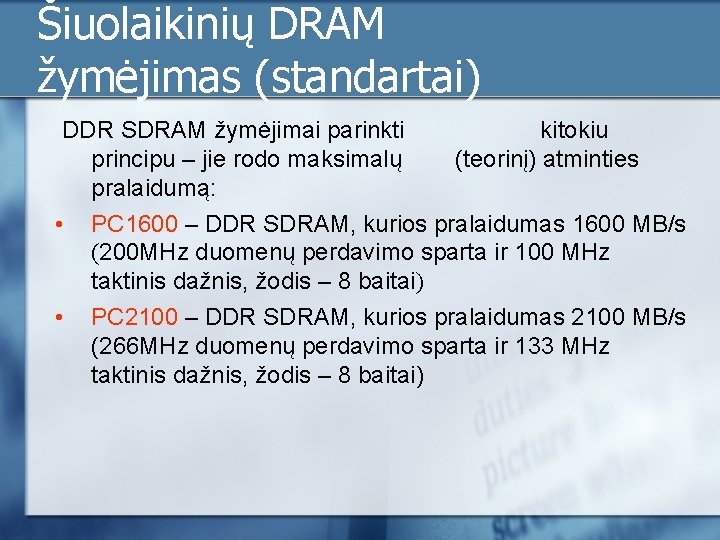 Šiuolaikinių DRAM žymėjimas (standartai)

DDR SDRAM žymėjimai parinkti kitokiu principu – jie rodo maksimalų (teorinį) atminties pralaidumą:

• PC1600 – DDR SDRAM, kurios pralaidumas 1600 MB/s (200MHz duomenų perdavimo sparta ir 100 MHz taktinis dažnis, žodis – 8 baitai)
• PC2100 – DDR SDRAM, kurios pralaidumas 2100 MB/s (266MHz duomenų perdavimo sparta ir 133 MHz taktinis dažnis, žodis – 8 baitai)